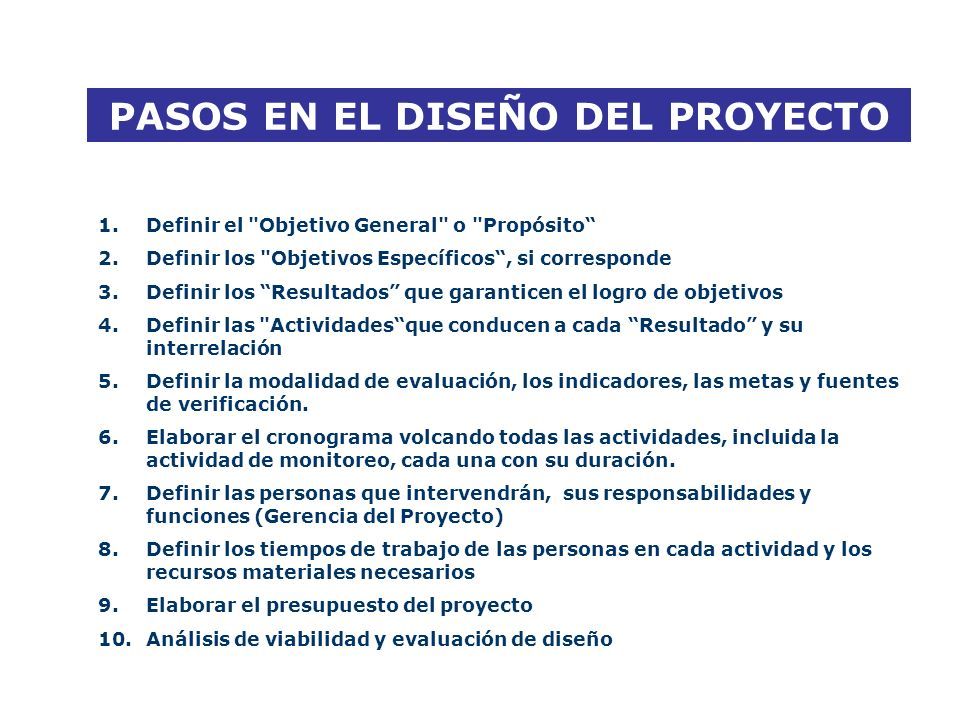 PASOS EN EL DISEÑO DEL PROYECTO

1. Definir el "Objetivo General" o "Propósito“
2. Definir los "Objetivos Específicos“, si corresponde
3. Definir los “Resultados” que garanticen el logro de objetivos
4. Definir las "Actividades“que conducen a cada “Resultado” y su interrelación
5. Definir la modalidad de evaluación, los indicadores, las metas y fuentes de verificación.
6. Elaborar el cronograma volcando todas las actividades, incluida la actividad de monitoreo, cada una con su duración.
7. Definir las personas que intervendrán, sus responsabilidades y funciones (Gerencia del Proyecto)
8. Definir los tiempos de trabajo de las personas en cada actividad y los recursos materiales necesarios
9. Elaborar el presupuesto del proyecto
10. Análisis de viabilidad y evaluación de diseño